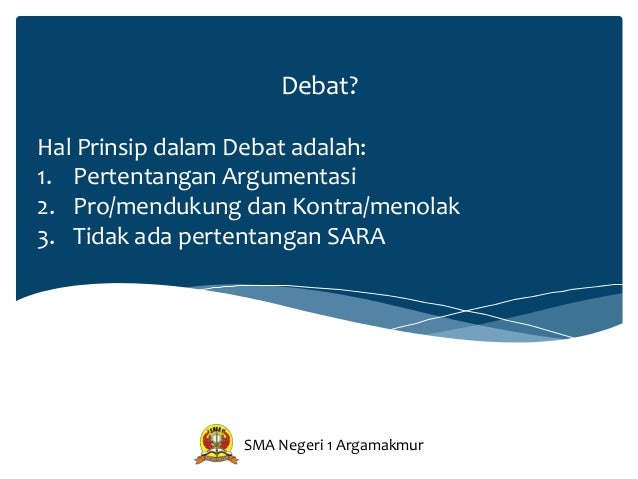 Debat?

Hal Prinsip dalam Debat adalah:
1. Pertentangan Argumentasi
2. Pro/mendukung dan Kontra/menolak
3. Tidak ada pertentangan SARA

SMA Negeri 1 Argamakmur